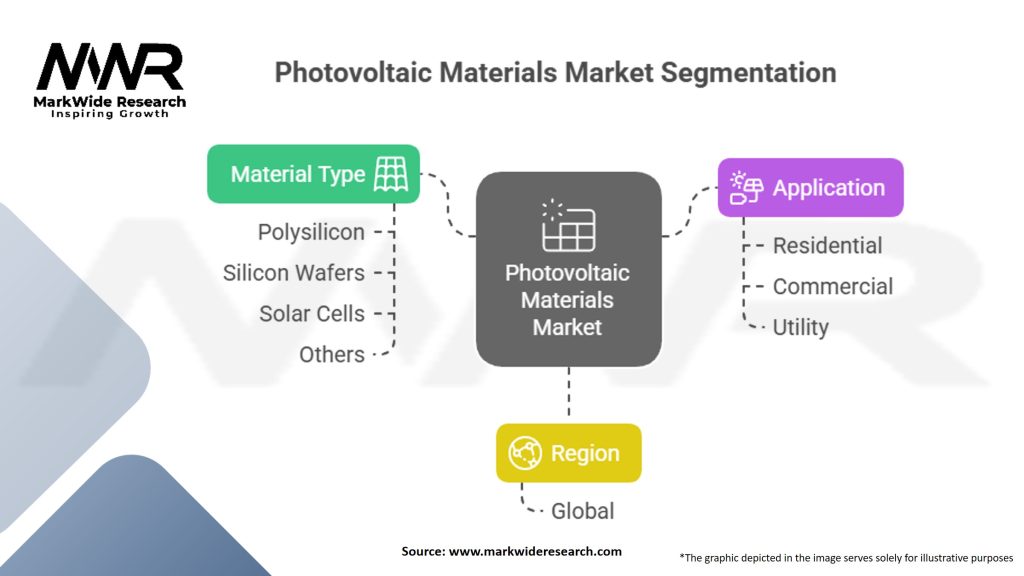 MWR
MarkWide Research
Inspiring Growth

Photovoltaic Materials Market Segmentation

Material Type
Polysilicon
Silicon Wafers
Solar Cells
Others

Photovoltaic Materials Market

Application
Residential
Commercial
Utility

Region
Global

Source: www.markwideresearch.com

*The graphic depicted in the image serves solely for illustrative purposes